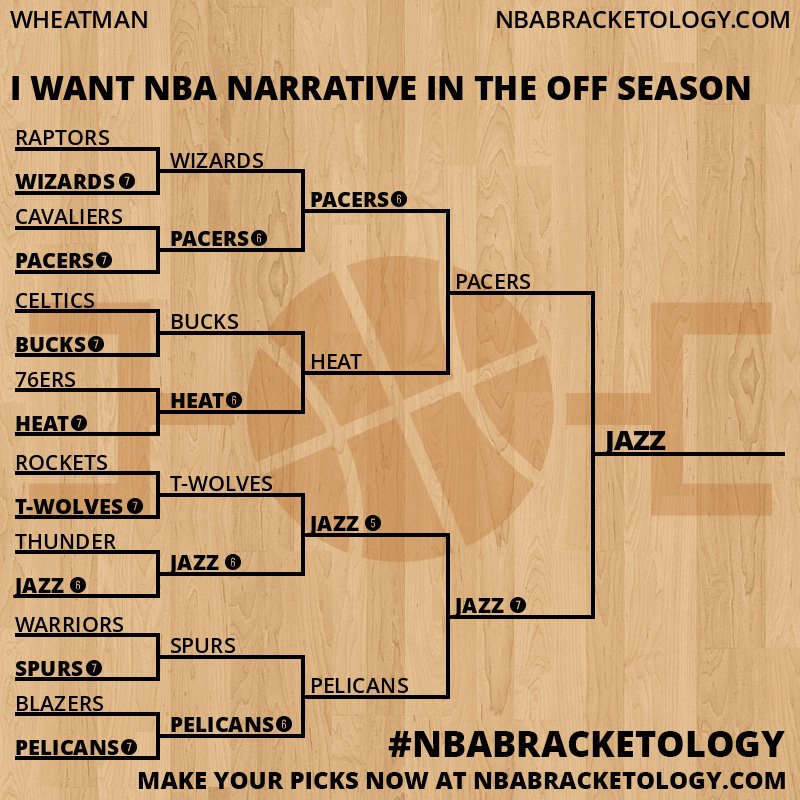 WHEATMAN

NBABRACKETOLOGY.COM

I WANT NBA NARRATIVE IN THE OFF SEASON

RAPTORS
WIZARDS 7
CAVALIERS
PACERS 7
CELTICS
BUCKS 7
76ERS
HEAT 7
ROCKETS
T-WOLVES 7
THUNDER
JAZZ 6
WARRIORS
SPURS 7
BLAZERS
PELICANS 7

WIZARDS
PACERS 6
BUCKS
HEAT 6
T-WOLVES
JAZZ 6
SPURS
PELICANS 6

PACERS 6
HEAT
JAZZ 5
PELICANS

PACERS
JAZZ 7

JAZZ

#NBABRACKETOLOGY
MAKE YOUR PICKS NOW AT NBABRACKETOLOGY.COM